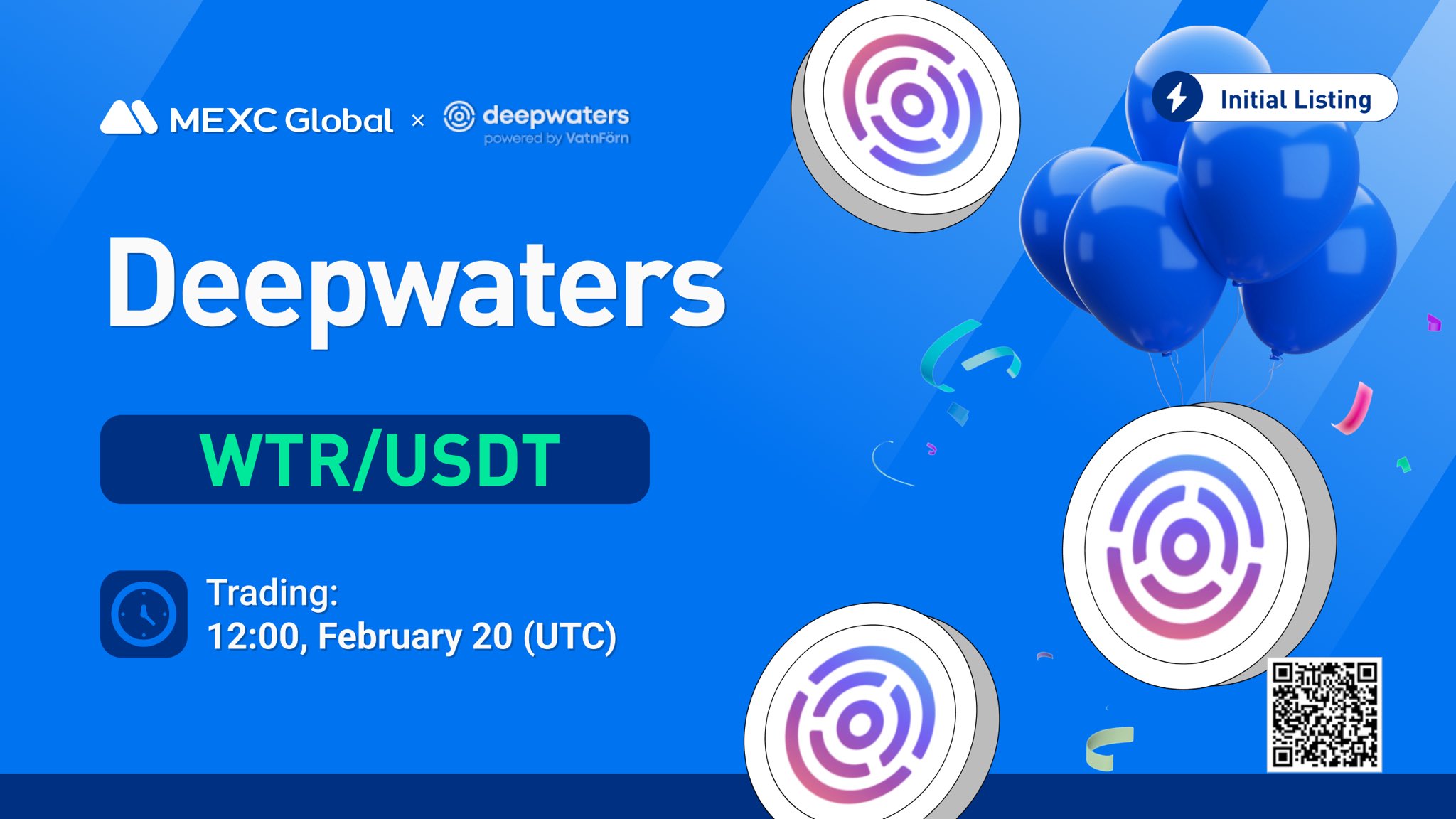 MEXC Global × deepwaters
powered by VatnFörn

Initial Listing

Deepwaters

WTR/USDT

Trading:
12:00, February 20 (UTC)